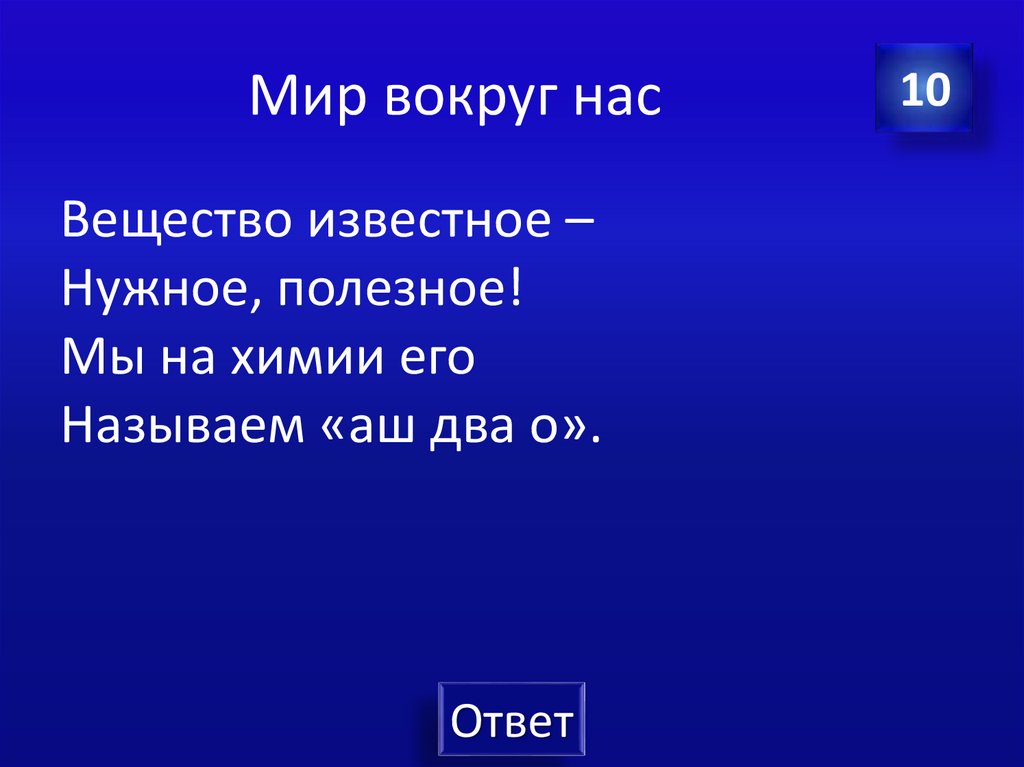 Мир вокруг нас

10

Вещество известное –
Нужное, полезное!
Мы на химии его
Называем «аш два о».

Ответ